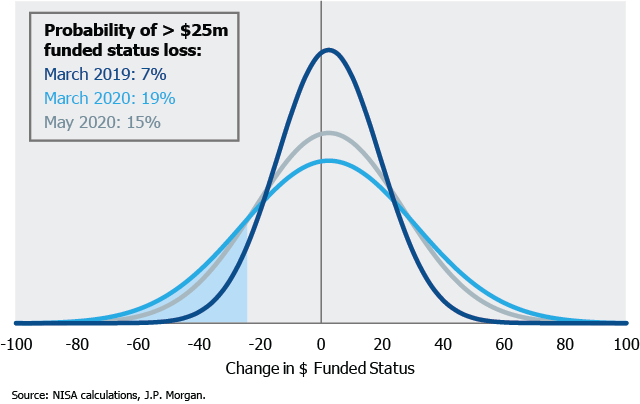 Probability of > $25m funded status loss:
March 2019: 7%
March 2020: 19%
May 2020: 15%

-100 -80 -60 -40 -20 0 20 40 60 80 100

Change in $ Funded Status

Source: NISA calculations, J.P. Morgan.